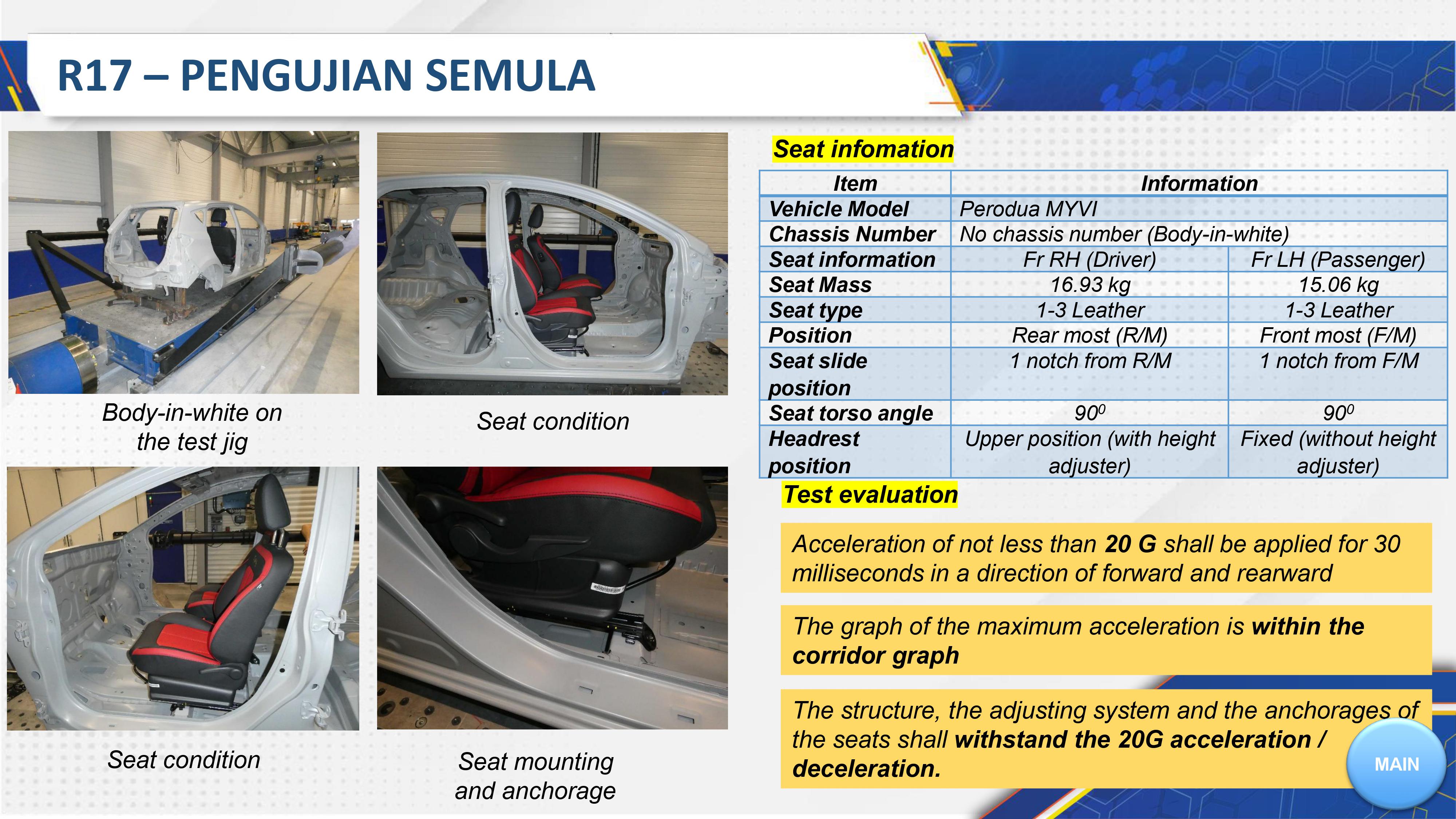 R17 – PENGUJIAN SEMULA

Body-in-white on the test jig

Seat condition

Seat condition

Seat mounting and anchorage

Seat infomation

| Item | Information | |
|---|---|---|
| Vehicle Model | Perodua MYVI | |
| Chassis Number | No chassis number (Body-in-white) | |
| Seat information | Fr RH (Driver) | Fr LH (Passenger) |
| Seat Mass | 16.93 kg | 15.06 kg |
| Seat type | 1-3 Leather | 1-3 Leather |
| Position | Rear most (R/M) | Front most (F/M) |
| Seat slide position | 1 notch from R/M | 1 notch from F/M |
| Seat torso angle | $90^0$ | $90^0$ |
| Headrest position | Upper position (with height adjuster) | Fixed (without height adjuster) |

Test evaluation

Acceleration of not less than 20 G shall be applied for 30 milliseconds in a direction of forward and rearward

The graph of the maximum acceleration is within the corridor graph

The structure, the adjusting system and the anchorages of the seats shall withstand the 20G acceleration / deceleration.

MAIN